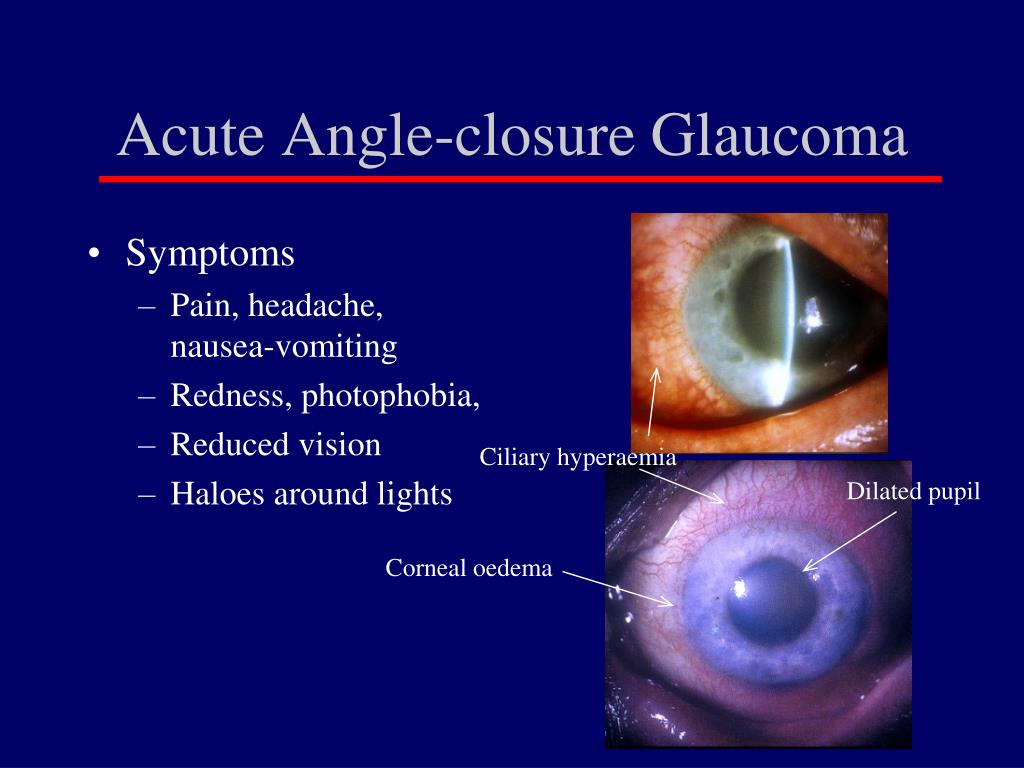 Acute Angle-closure Glaucoma

• Symptoms
– Pain, headache, nausea-vomiting
– Redness, photophobia,
– Reduced vision
– Haloes around lights

Ciliary hyperaemia

Dilated pupil

Corneal oedema